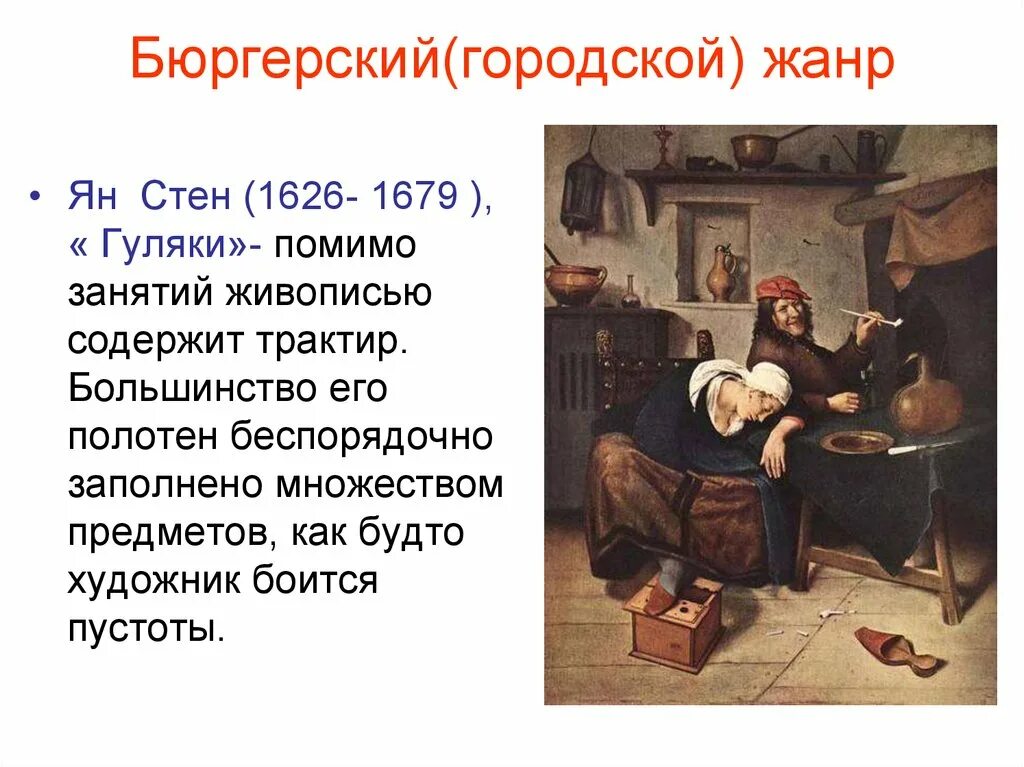 Бюргерский(городской) жанр

• Ян Стен (1626- 1679 ), « Гуляки»- помимо занятий живописью содержит трактир. Большинство его полотен беспорядочно заполнено множеством предметов, как будто художник боится пустоты.